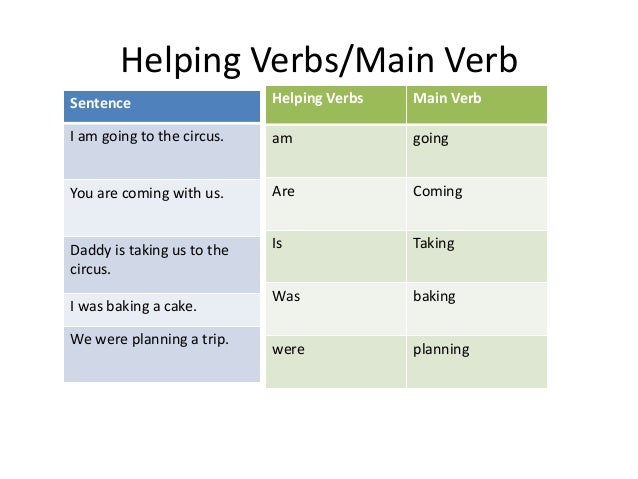 Helping Verbs/Main Verb

| Sentence |
|---|
| I am going to the circus. |
| You are coming with us. |
| Daddy is taking us to the circus. |
| I was baking a cake. |
| We were planning a trip. |

| Helping Verbs | Main Verb |
|---|---|
| am | going |
| Are | Coming |
| Is | Taking |
| Was | baking |
| were | planning |